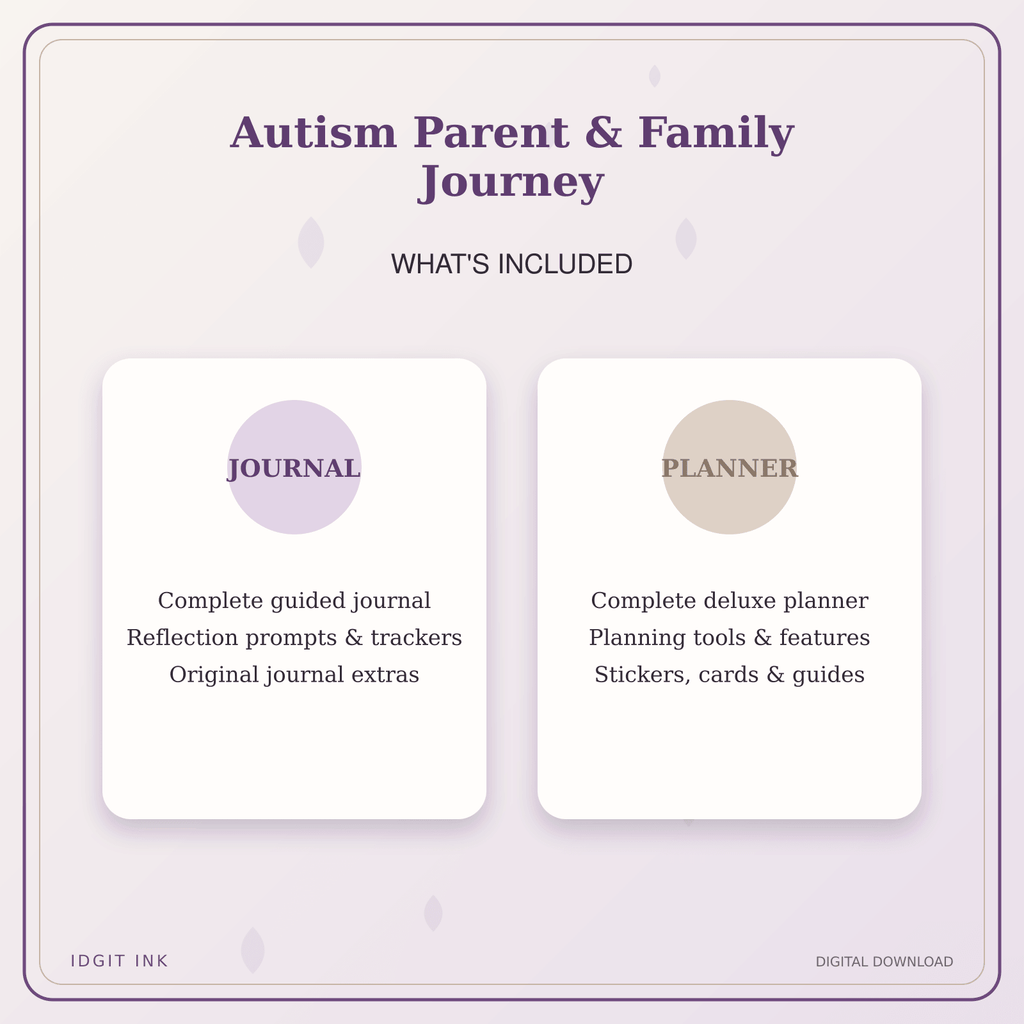 Autism Parent & Family Journey

WHAT'S INCLUDED

JOURNAL

Complete guided journal
Reflection prompts & trackers
Original journal extras

PLANNER

Complete deluxe planner
Planning tools & features
Stickers, cards & guides

IDGIT INK

DIGITAL DOWNLOAD